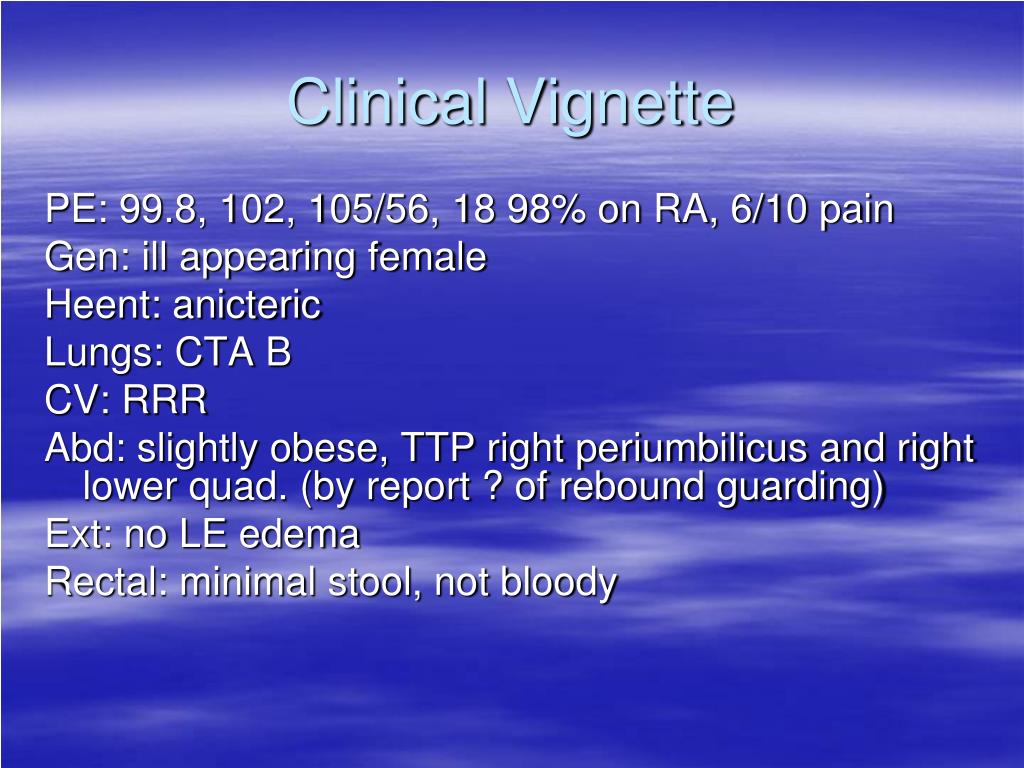 Clinical Vignette

PE: 99.8, 102, 105/56, 18 98% on RA, 6/10 pain
Gen: ill appearing female
Heent: anicteric
Lungs: CTA B
CV: RRR
Abd: slightly obese, TTP right periumbilicus and right lower quad. (by report ? of rebound guarding)
Ext: no LE edema
Rectal: minimal stool, not bloody